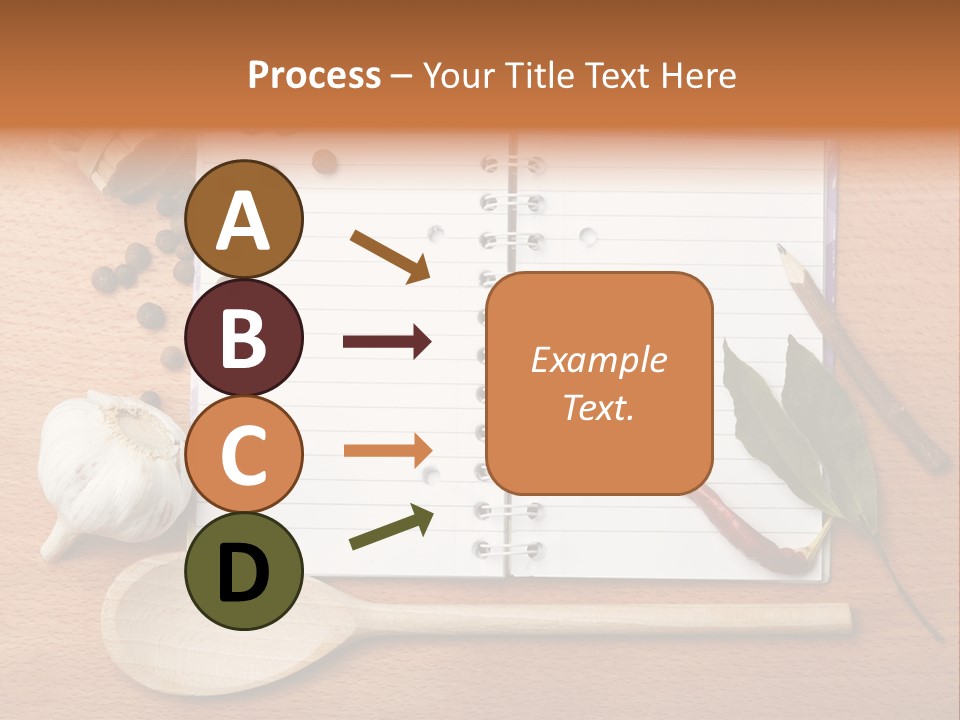 Process – Your Title Text Here

A

B

C

D

Example Text.